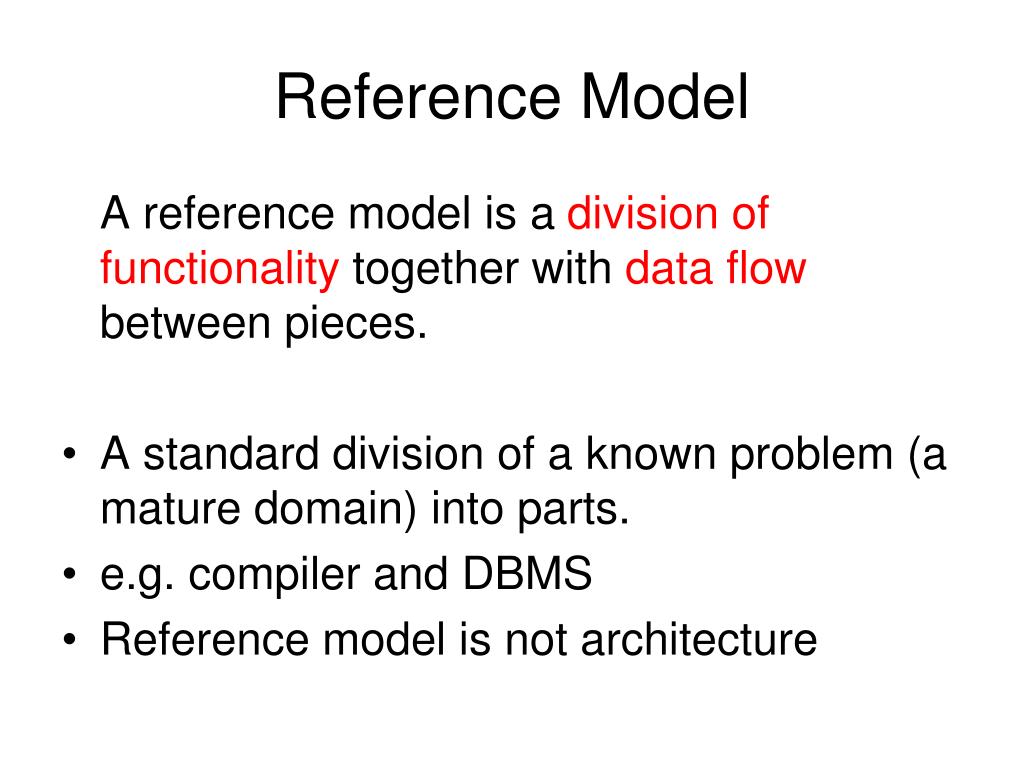 Reference Model

A reference model is a division of functionality together with data flow between pieces.

• A standard division of a known problem (a mature domain) into parts.
• e.g. compiler and DBMS
• Reference model is not architecture